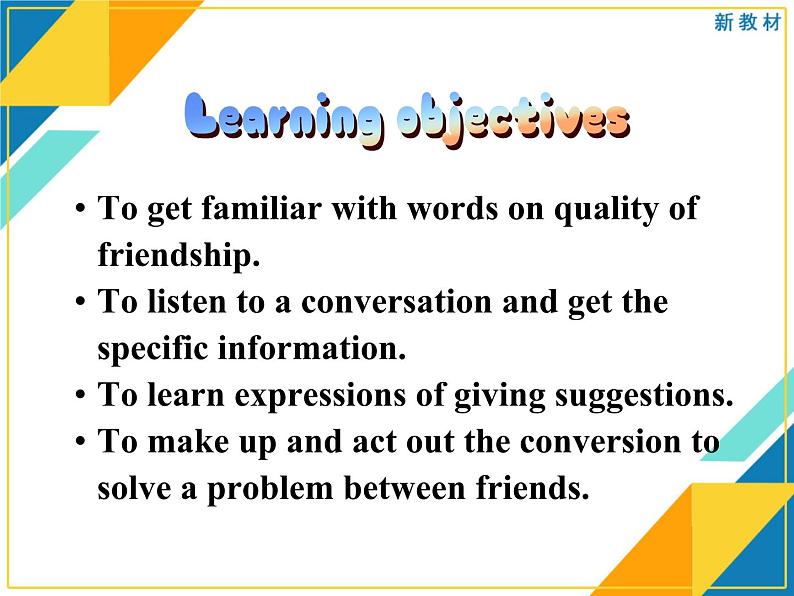 新教材

Learning objectives

• To get familiar with words on quality of friendship.
• To listen to a conversation and get the specific information.
• To learn expressions of giving suggestions.
• To make up and act out the conversion to solve a problem between friends.